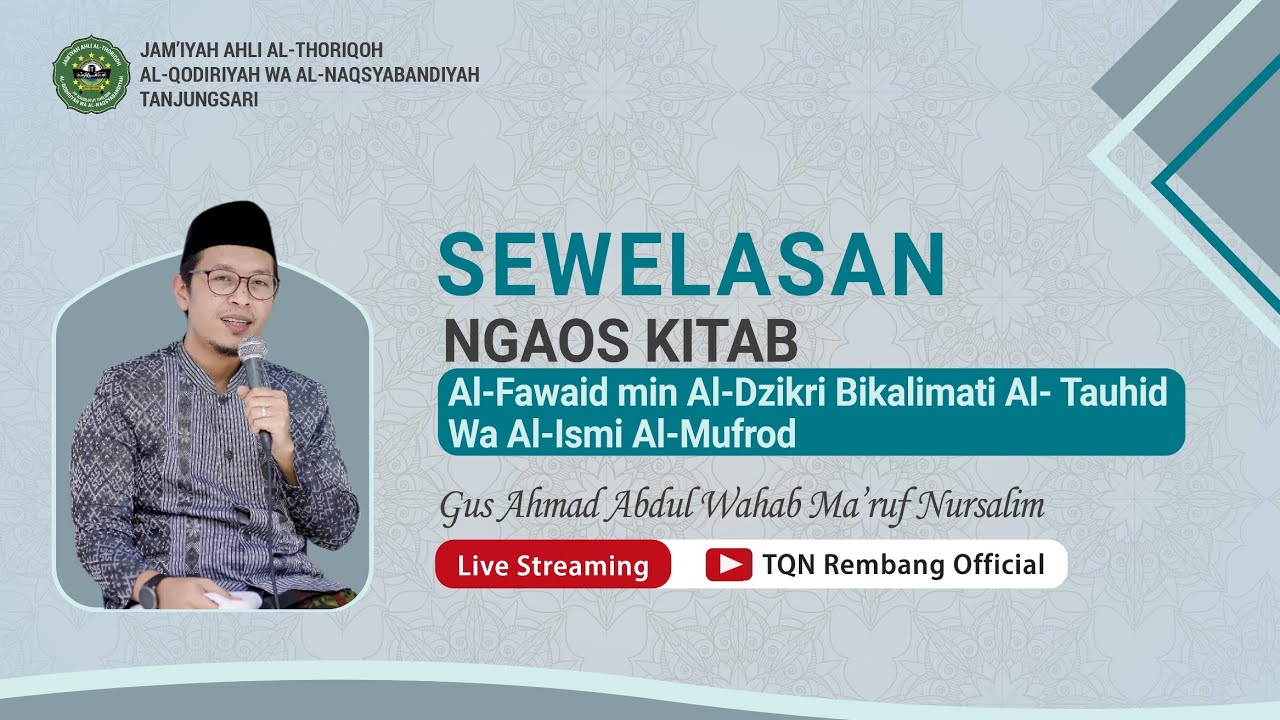 JAM'IYAH AHLI AL-THORIQOH
AL-QODIRIYAH WA AL-NAQSYABANDIYAH
TANJUNGSARI

SEWELASAN
NGAOS KITAB
Al-Fawaid min Al-Dzikri Bikalimati Al- Tauhid Wa Al-Ismi Al-Mufrod

Gus Ahmad Abdul Wahab Ma'ruf Nursalim

Live Streaming
TQN Rembang Official